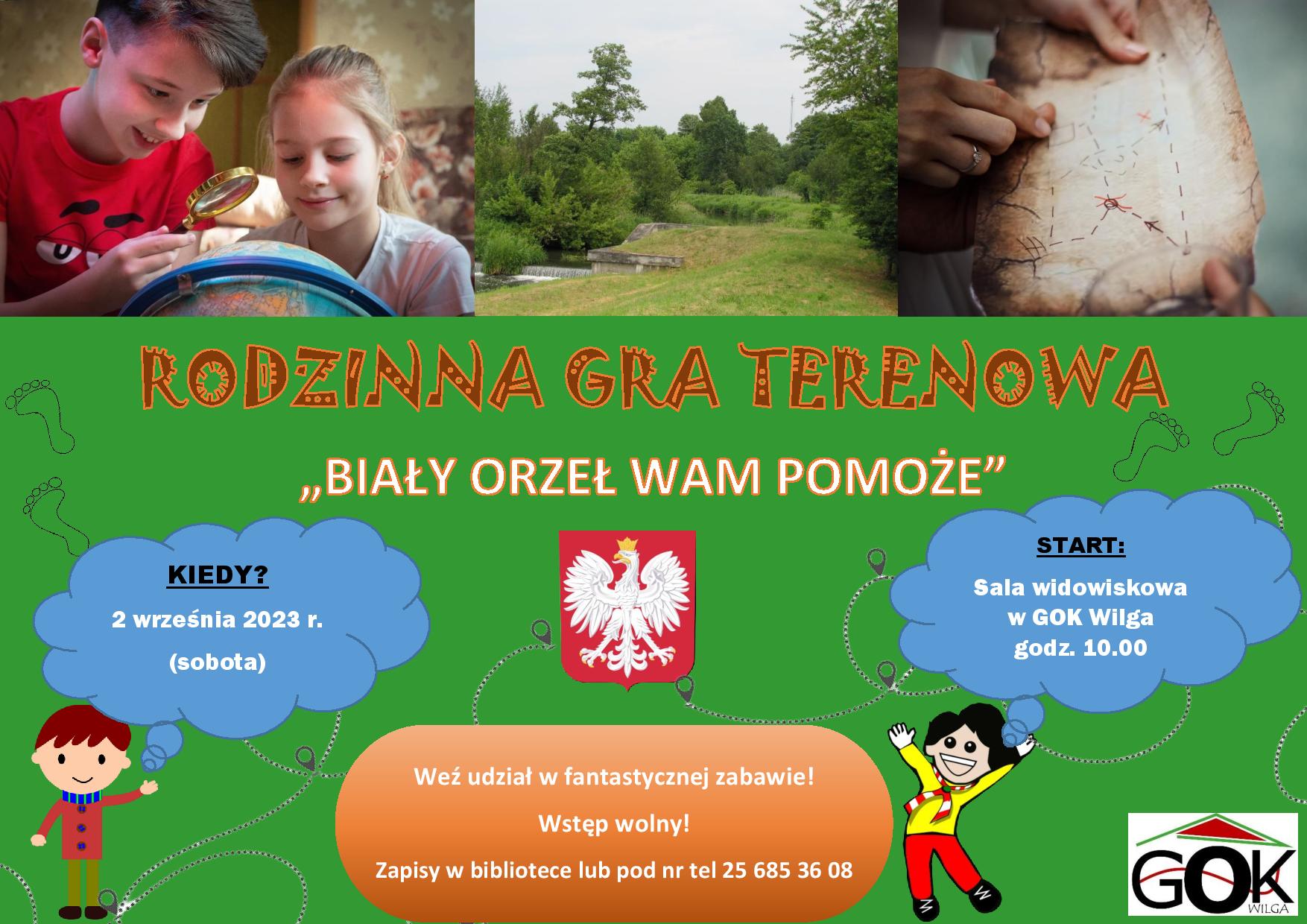 RODZINNA GRA TERENOWA

„BIAŁY ORZEŁ WAM POMOŻE”

KIEDY?

2 września 2023 r.

(sobota)

START:

Sala widowiskowa w GOK Wilga godz. 10.00

Weź udział w fantastycznej zabawie!

Wstęp wolny!

Zapisy w bibliotece lub pod nr tel 25 685 36 08

GOK WILGA